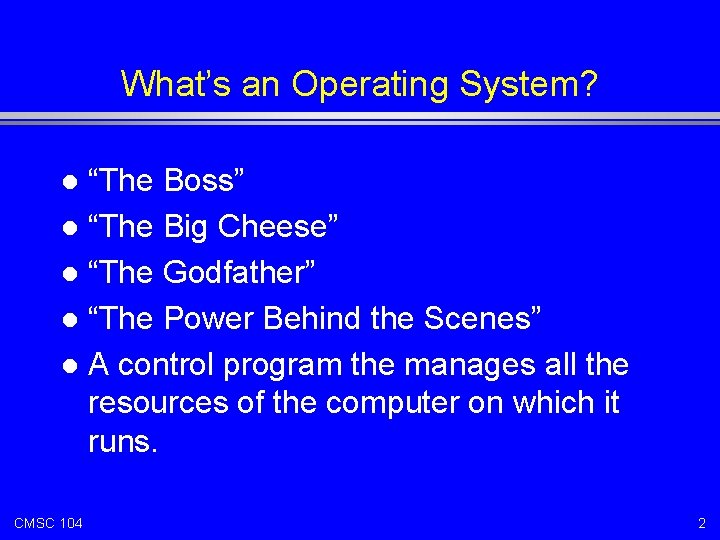 What’s an Operating System?

- “The Boss”
- “The Big Cheese”
- “The Godfather”
- “The Power Behind the Scenes”
- A control program the manages all the resources of the computer on which it runs.

CMSC 104

2